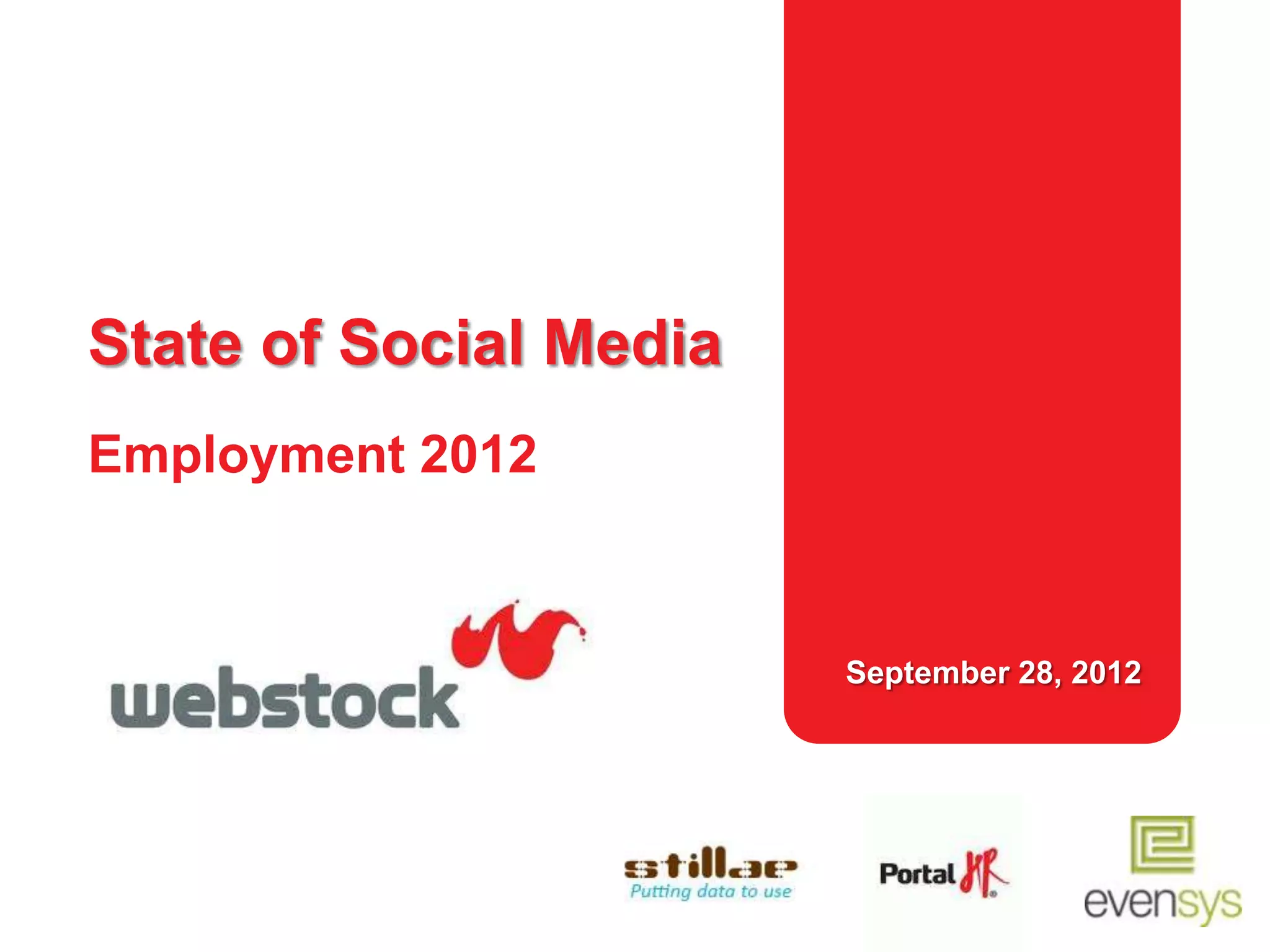 State of Social Media

Employment 2012

webstock

September 28, 2012

stillae
Putting data to use

Portal HR

evensys